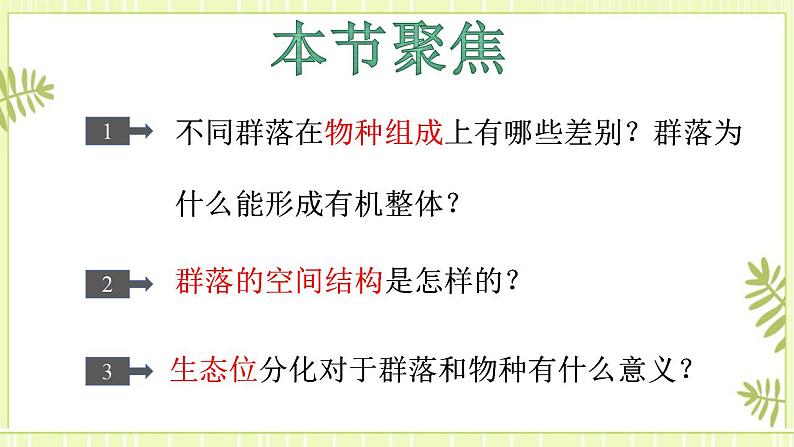 本节聚焦

1 不同群落在物种组成上有哪些差别？群落为什么能形成有机整体？

2 群落的空间结构是怎样的？

3 生态位分化对于群落和物种有什么意义？